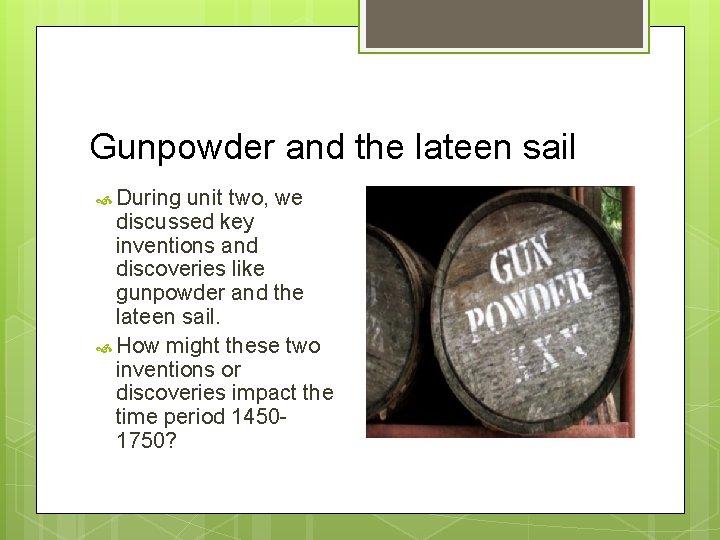 Gunpowder and the lateen sail

During unit two, we discussed key inventions and discoveries like gunpowder and the lateen sail.

How might these two inventions or discoveries impact the time period 1450-1750?

GUN POWDER XXX